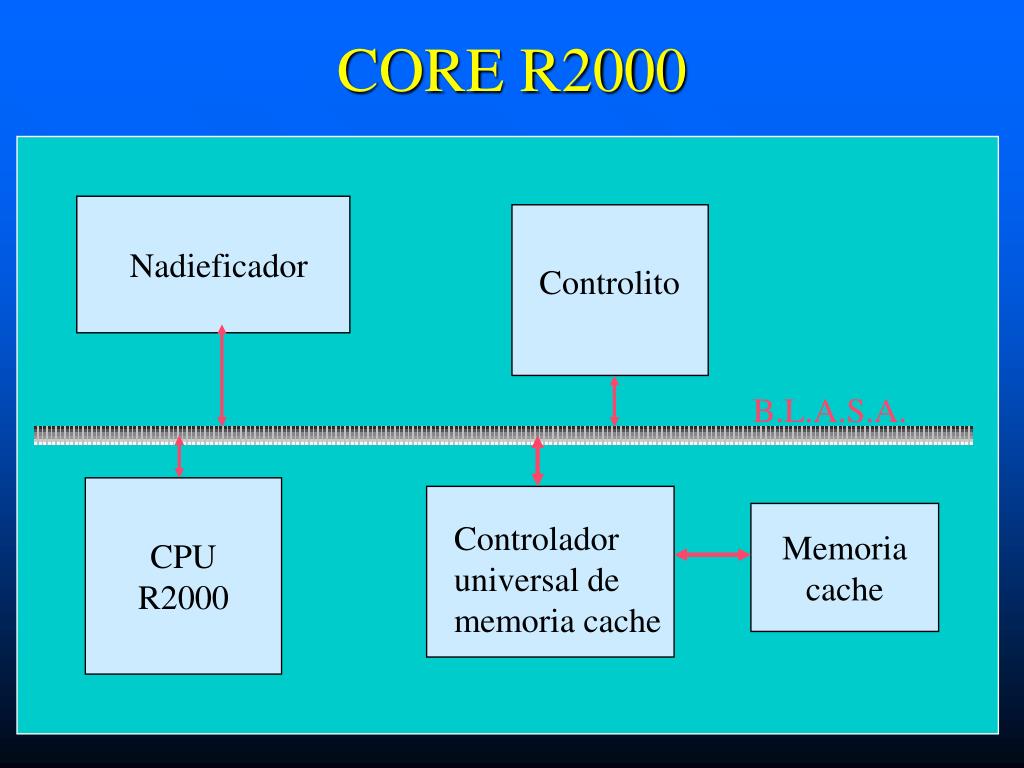 CORE R2000

Nadieficador

Controlito

B.L.A.S.A.

CPU R2000

Controlador universal de memoria cache

Memoria cache